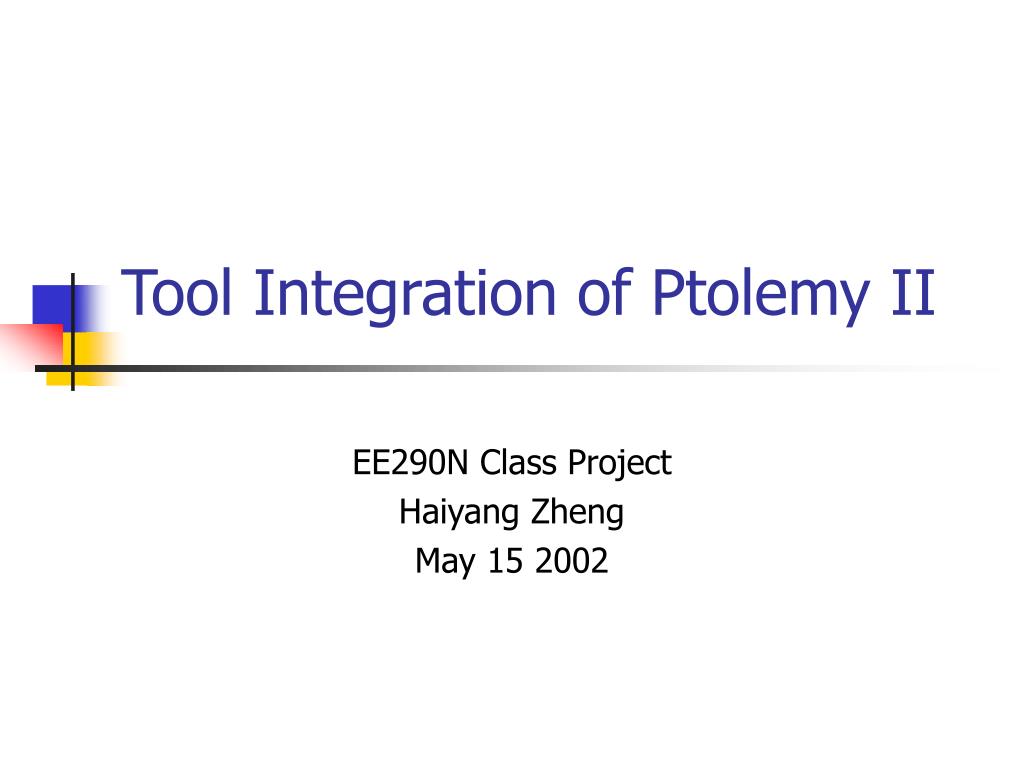 Tool Integration of Ptolemy II

EE290N Class Project
Haiyang Zheng
May 15 2002